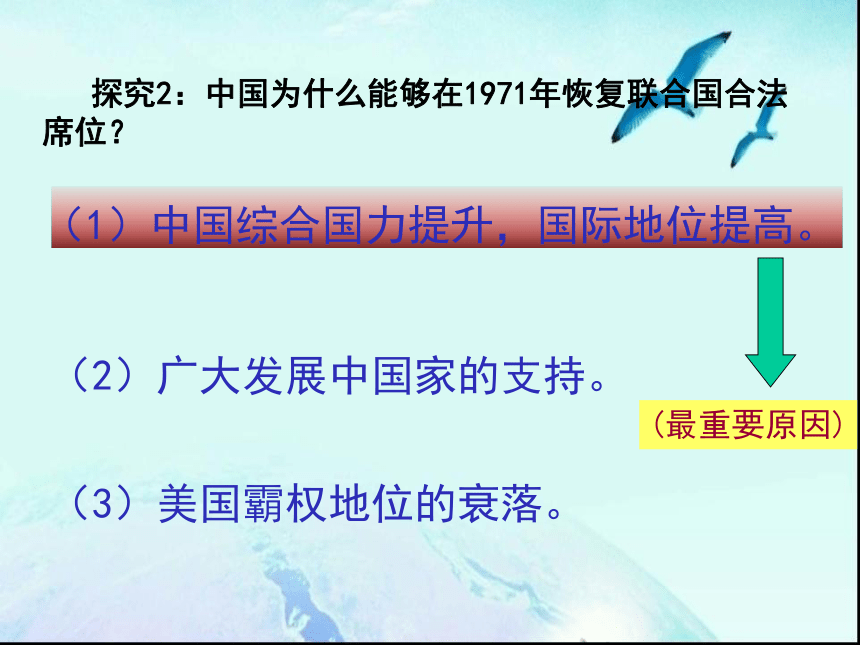 探究2：中国为什么能够在1971年恢复联合国合法席位？

（1）中国综合国力提升，国际地位提高。

（2）广大发展中国家的支持。

（最重要原因）

（3）美国霸权地位的衰落。